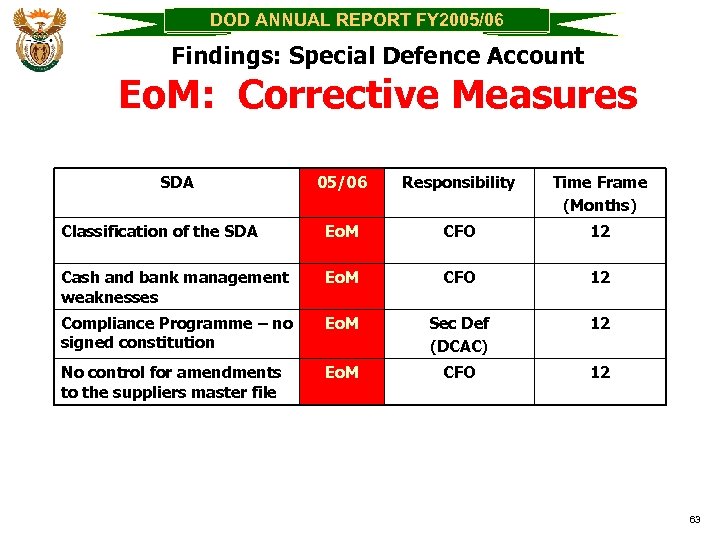 DOD ANNUAL REPORT FY2005/06

Findings: Special Defence Account

EoM: Corrective Measures

| SDA | 05/06 | Responsibility | Time Frame (Months) |
|---|---|---|---|
| Classification of the SDA | EoM | CFO | 12 |
| Cash and bank management weaknesses | EoM | CFO | 12 |
| Compliance Programme – no signed constitution | EoM | Sec Def (DCAC) | 12 |
| No control for amendments to the suppliers master file | EoM | CFO | 12 |

63